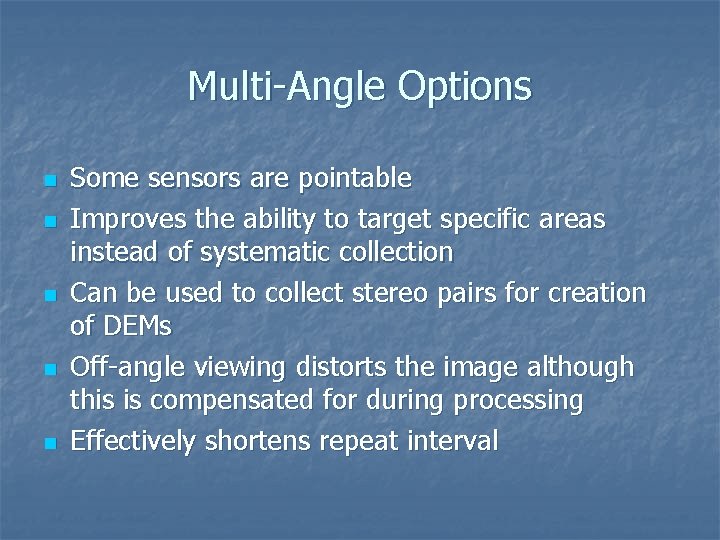 Multi-Angle Options

- Some sensors are pointable
- Improves the ability to target specific areas instead of systematic collection
- Can be used to collect stereo pairs for creation of DEMs
- Off-angle viewing distorts the image although this is compensated for during processing
- Effectively shortens repeat interval